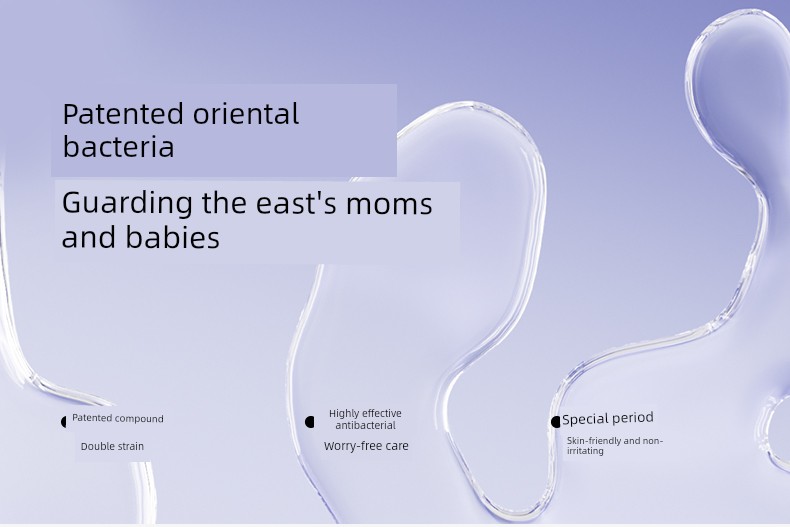 Patented oriental bacteria

Guarding the east's moms and babies

Patented compound

Double strain

Highly effective antibacterial

Worry-free care

Special period

Skin-friendly and non-irritating